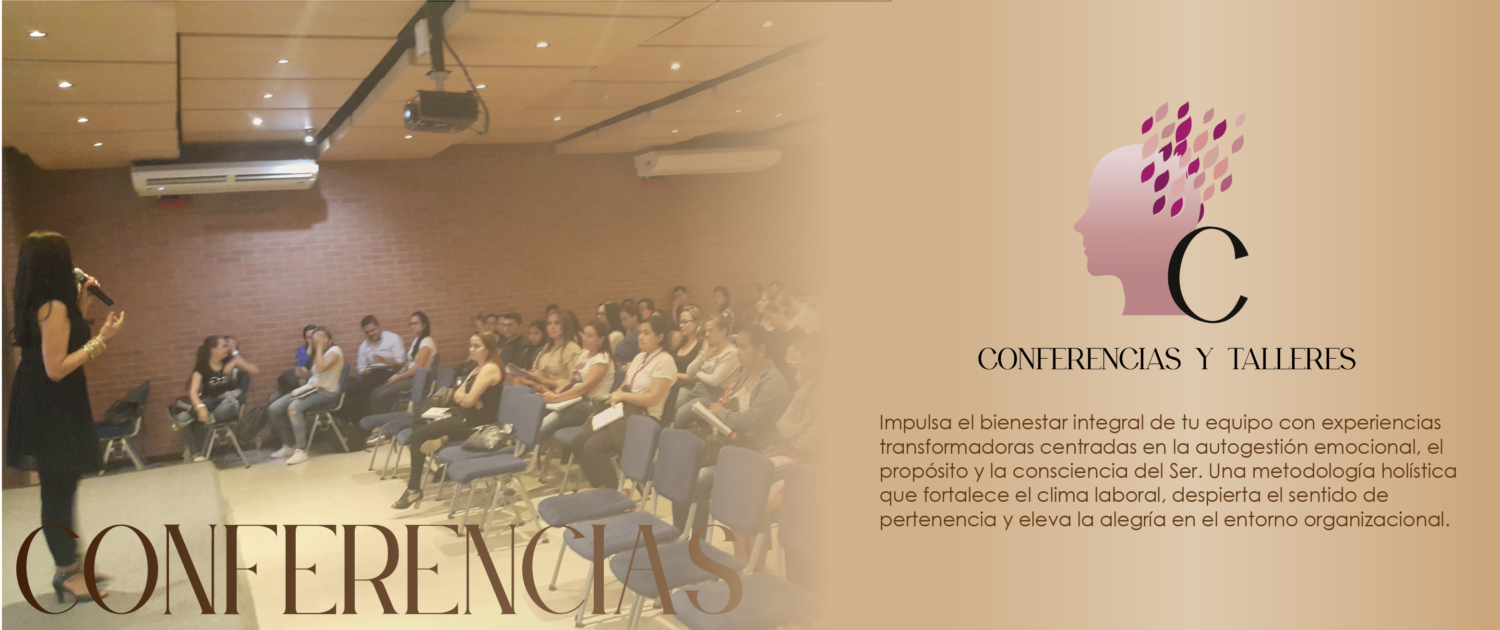 C

CONFERENCIAS Y TALLERES

Impulsa el bienestar integral de tu equipo con experiencias transformadoras centradas en la autogestión emocional, el propósito y la consciencia del Ser. Una metodología holística que fortalece el clima laboral, despierta el sentido de pertenencia y eleva la alegría en el entorno organizacional.

CONFERENCIAS